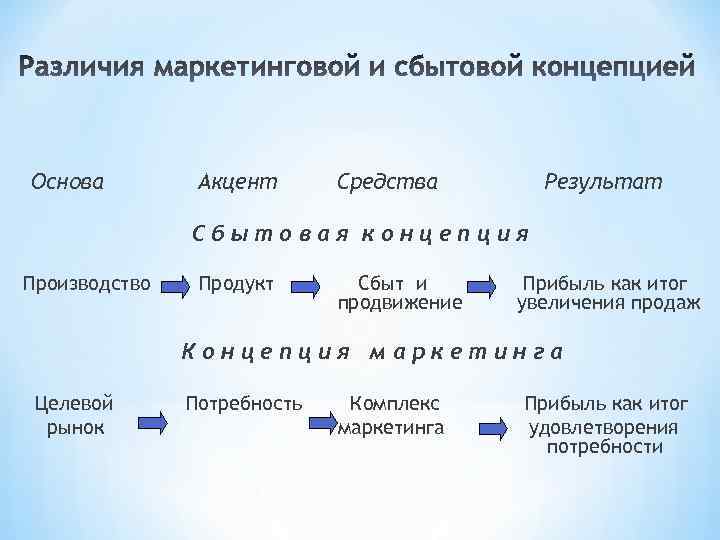 Различия маркетинговой и сбытовой концепцией

Основа Акцент Средства Результат

Сбытовая концепция

Производство Продукт Сбыт и продвижение Прибыль как итог увеличения продаж

Концепция маркетинга

Целевой рынок Потребность Комплекс маркетинга Прибыль как итог удовлетворения потребности